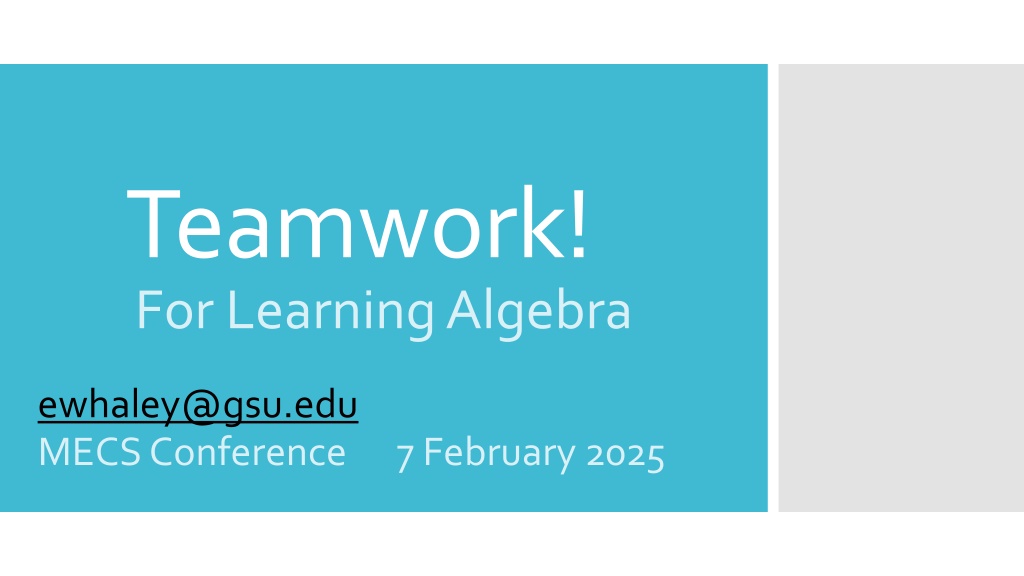 Teamwork!
For Learning Algebra

ewhaley@gsu.edu
MECS Conference 7 February 2025